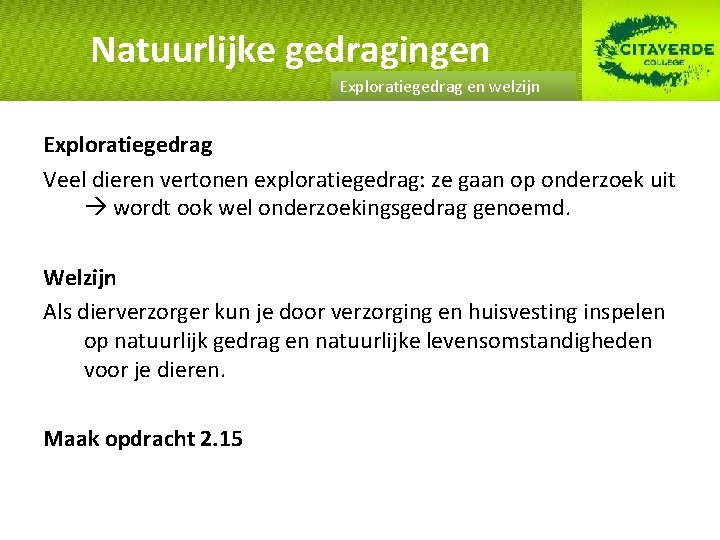 Natuurlijke gedragingen

Exploratiegedrag en welzijn

CITAVERDE
COLLEGE

Exploratiegedrag

Veel dieren vertonen exploratiegedrag: ze gaan op onderzoek uit → wordt ook wel onderzoekingsgedrag genoemd.

Welzijn

Als dierverzorger kun je door verzorging en huisvesting inspelen op natuurlijk gedrag en natuurlijke levensomstandigheden voor je dieren.

Maak opdracht 2.15